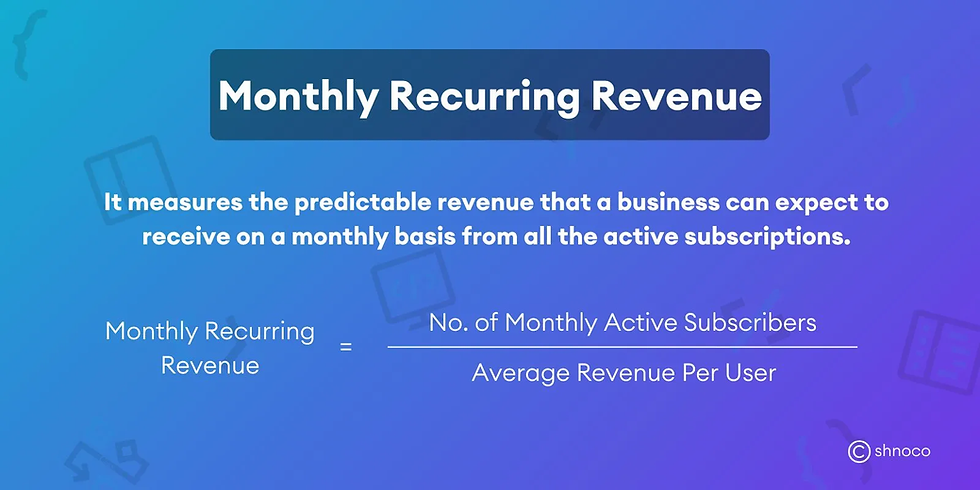 Monthly Recurring Revenue

It measures the predictable revenue that a business can expect to receive on a monthly basis from all the active subscriptions.

$\text{Monthly Recurring Revenue} = \frac{\text{No. of Monthly Active Subscribers}}{\text{Average Revenue Per User}}$

shnoco